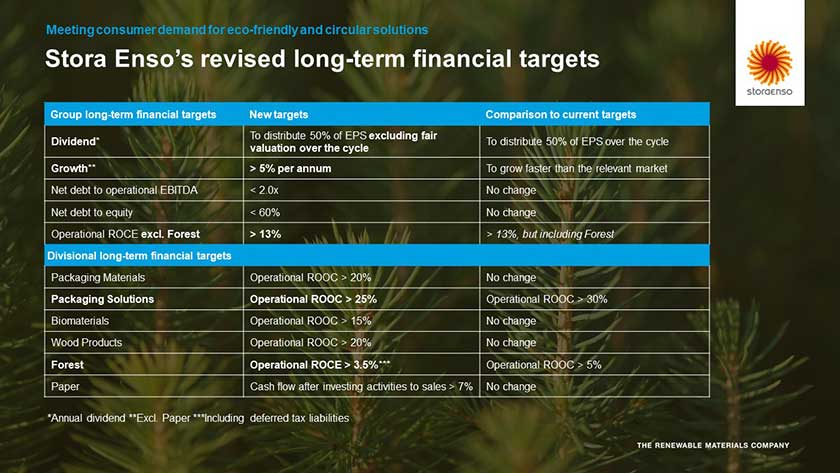 Meeting consumer demand for eco-friendly and circular solutions

Stora Enso's revised long-term financial targets

storaenso

| Group long-term financial targets | New targets | Comparison to current targets |
|---|---|---|
| Dividend* | To distribute 50% of EPS excluding fair valuation over the cycle | To distribute 50% of EPS over the cycle |
| Growth** | > 5% per annum | To grow faster than the relevant market |
| Net debt to operational EBITDA | < 2.0x | No change |
| Net debt to equity | < 60% | No change |
| Operational ROCE excl. Forest | > 13% | > 13%, but including Forest |
| Divisional long-term financial targets | | |
| Packaging Materials | Operational ROOC > 20% | No change |
| Packaging Solutions | Operational ROOC > 25% | Operational ROOC > 30% |
| Biomaterials | Operational ROOC > 15% | No change |
| Wood Products | Operational ROOC > 20% | No change |
| Forest | Operational ROCE > 3.5%*** | Operational ROOC > 5% |
| Paper | Cash flow after investing activities to sales > 7% | No change |

*Annual dividend **Excl. Paper ***Including deferred tax liabilities

THE RENEWABLE MATERIALS COMPANY